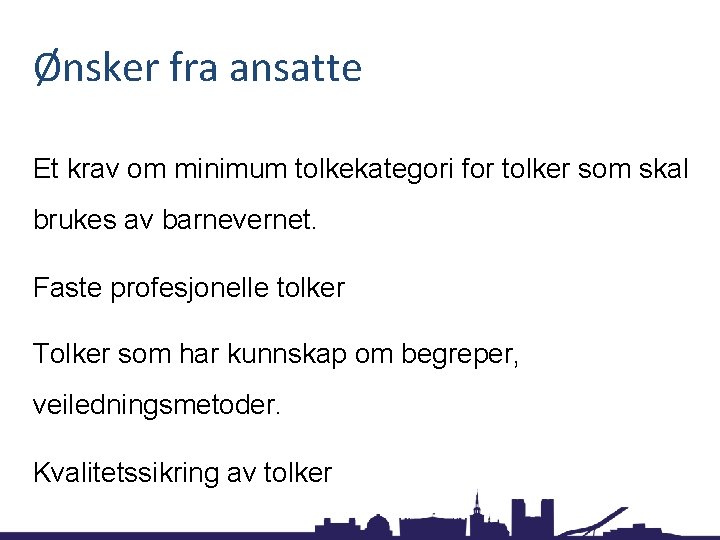 Ønsker fra ansatte

Et krav om minimum tolkekategori for tolker som skal brukes av barnevernet.

Faste profesjonelle tolker

Tolker som har kunnskap om begreper, veiledningsmetoder.

Kvalitetssikring av tolker